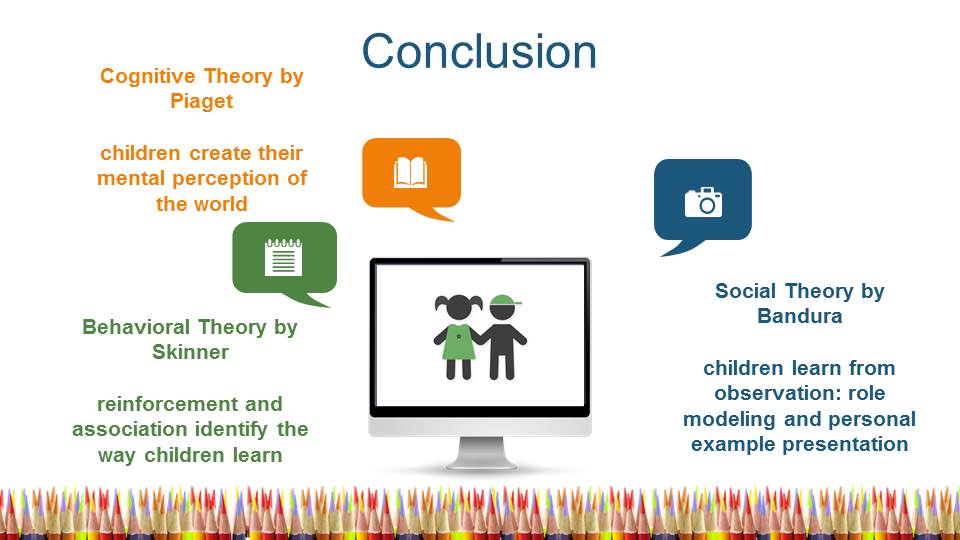 Conclusion

Cognitive Theory by Piaget

children create their mental perception of the world

Behavioral Theory by Skinner

reinforcement and association identify the way children learn

Social Theory by Bandura

children learn from observation: role modeling and personal example presentation